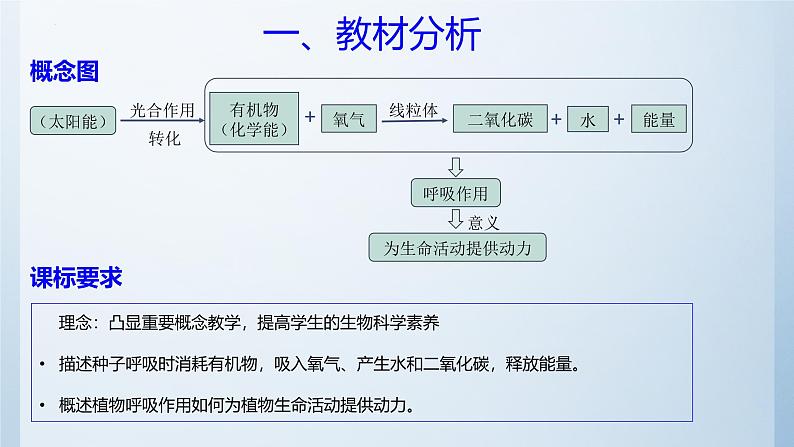 一、教材分析

概念图

（太阳能） 光合作用 转化 有机物（化学能） + 氧气 线粒体 二氧化碳 + 水 + 能量

呼吸作用

意义

为生命活动提供动力

课标要求

理念：凸显重要概念教学，提高学生的生物科学素养

• 描述种子呼吸时消耗有机物，吸入氧气、产生水和二氧化碳，释放能量。

• 概述植物呼吸作用如何为植物生命活动提供动力。